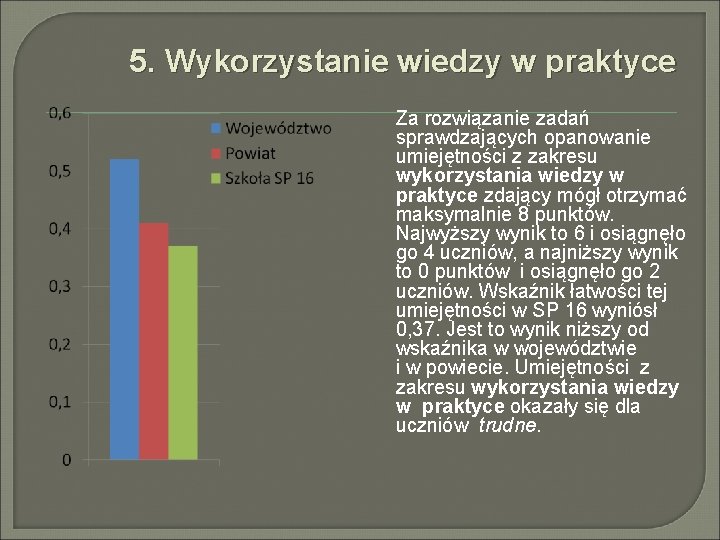 5. Wykorzystanie wiedzy w praktyce

0,6
0,5
0,4
0,3
0,2
0,1
0

Województwo
Powiat
Szkoła SP 16

Za rozwiązanie zadań sprawdzających opanowanie umiejętności z zakresu wykorzystania wiedzy w praktyce zdający mógł otrzymać maksymalnie 8 punktów. Najwyższy wynik to 6 i osiągnęło go 4 uczniów, a najniższy wynik to 0 punktów i osiągnęło go 2 uczniów. Wskaźnik łatwości tej umiejętności w SP 16 wyniósł 0,37. Jest to wynik niższy od wskaźnika w województwie i w powiecie. Umiejętności z zakresu wykorzystania wiedzy w praktyce okazały się dla uczniów trudne.